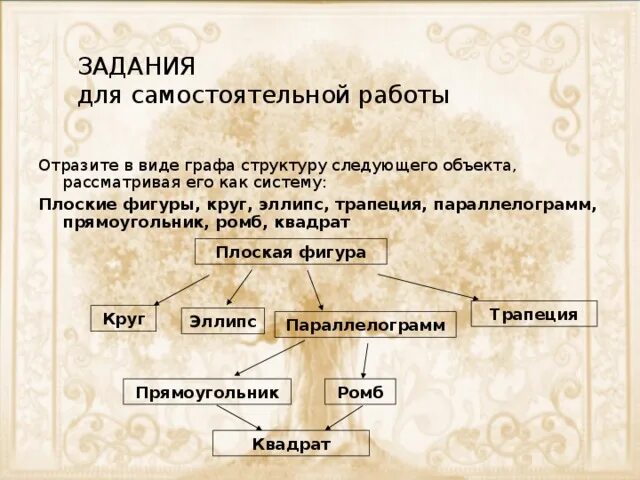 ЗАДАНИЯ
для самостоятельной работы

Отразите в виде графа структуру следующего объекта, рассматривая его как систему:

Плоские фигуры, круг, эллипс, трапеция, параллелограмм, прямоугольник, ромб, квадрат

Плоская фигура

Круг

Эллипс

Параллелограмм

Трапеция

Прямоугольник

Ромб

Квадрат